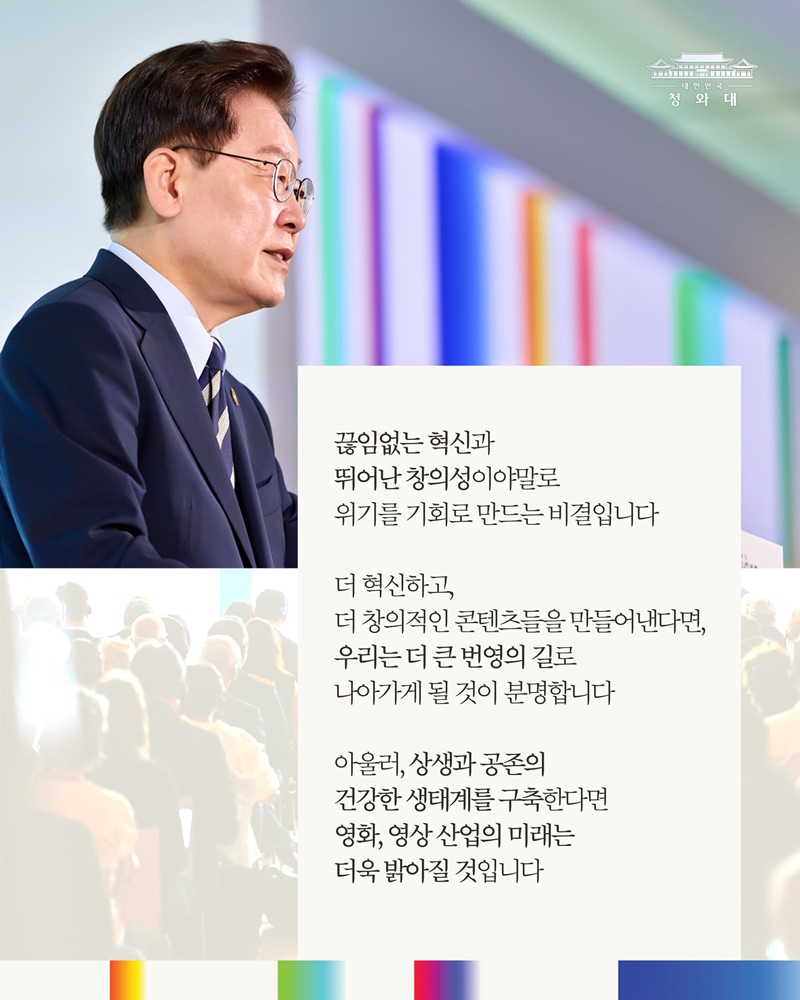 대한민국
청와대

끊임없는 혁신과
뛰어난 창의성이야말로
위기를 기회로 만드는 비결입니다

더 혁신하고,
더 창의적인 콘텐츠들을 만들어낸다면,
우리는 더 큰 번영의 길로
나아가게 될 것이 분명합니다

아울러, 상생과 공존의
건강한 생태계를 구축한다면
영화, 영상 산업의 미래는
더욱 밝아질 것입니다